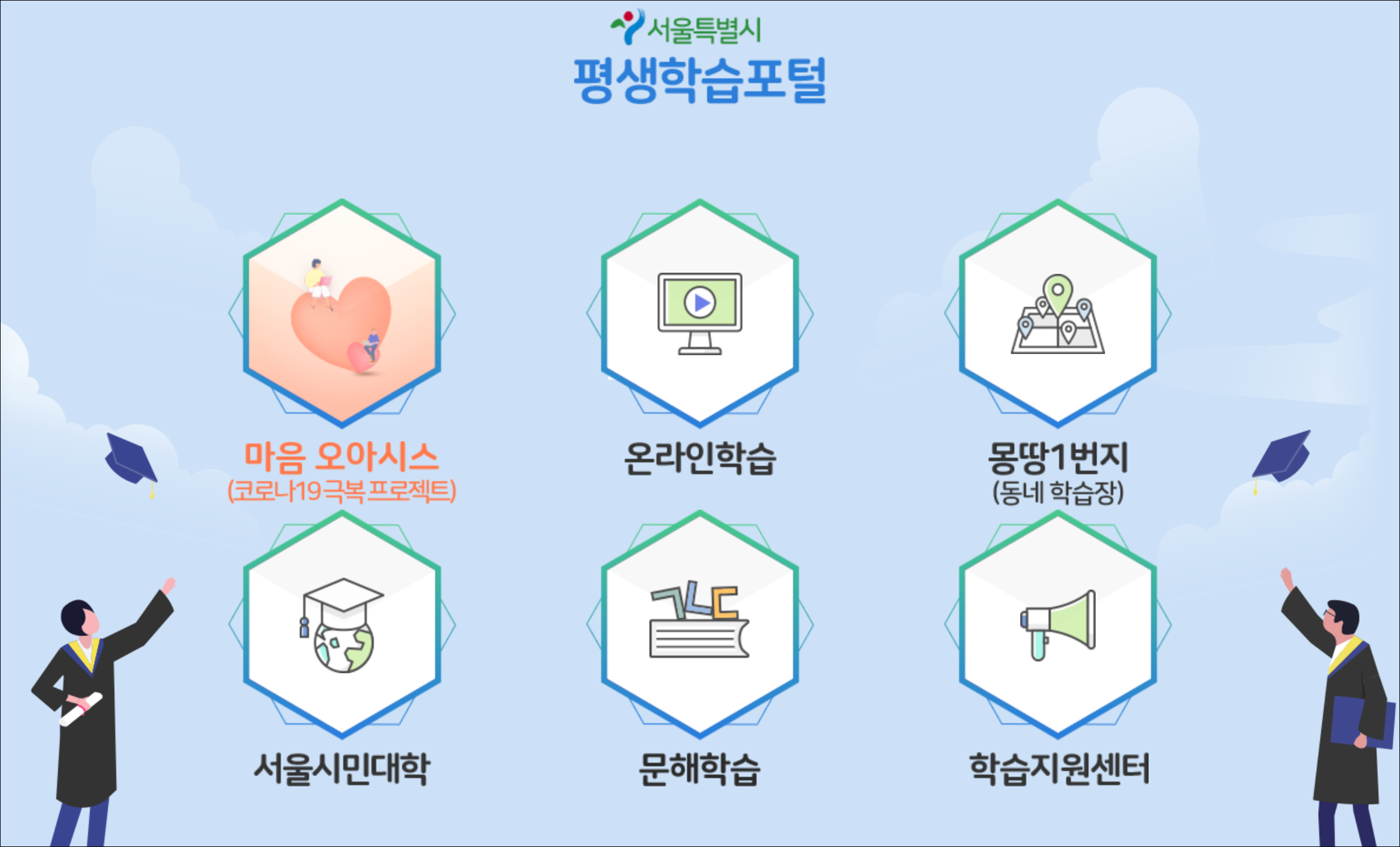 서울특별시
평생학습포털

마음 오아시스
(코로나19극복 프로젝트)

온라인학습

몽땅1번지
(동네 학습장)

ㄱㄴㄷ

서울시민대학

문해학습

학습지원센터